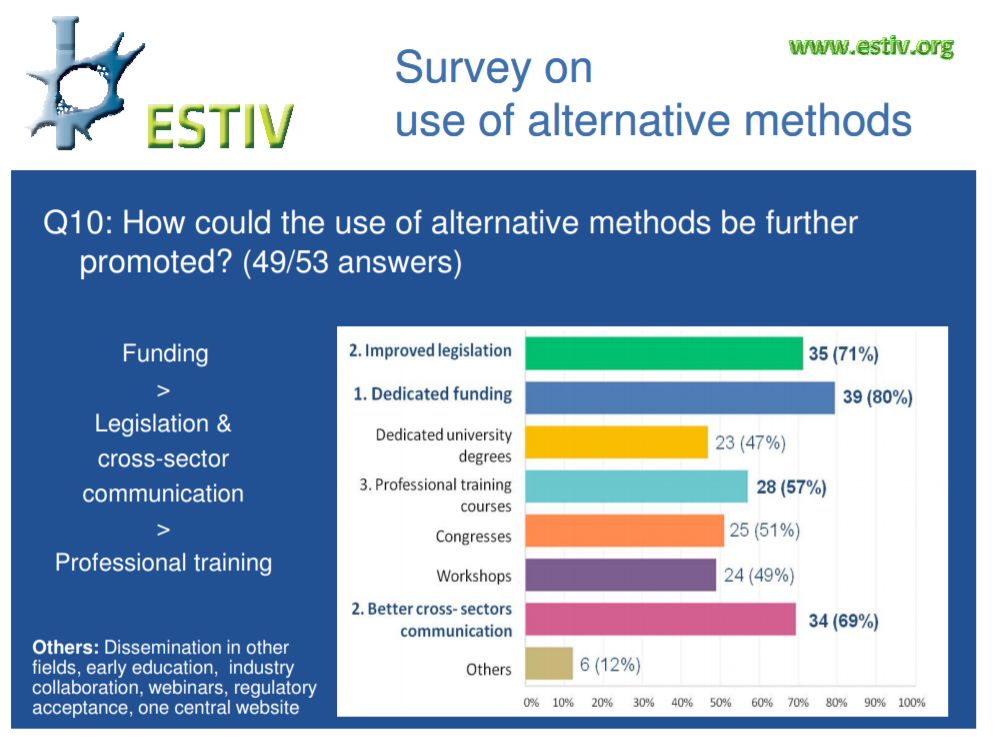 ESTIV

Survey on use of alternative methods

www.estiv.org

Q10: How could the use of alternative methods be further promoted? (49/53 answers)

Funding
>
Legislation & cross-sector communication
>
Professional training

Others: Dissemination in other fields, early education, industry collaboration, webinars, regulatory acceptance, one central website

2. Improved legislation 35 (71%)
1. Dedicated funding 39 (80%)
Dedicated university degrees 23 (47%)
3. Professional training courses 28 (57%)
Congresses 25 (51%)
Workshops 24 (49%)
2. Better cross- sectors communication 34 (69%)
Others 6 (12%)

0% 10% 20% 30% 40% 50% 60% 70% 80% 90% 100%